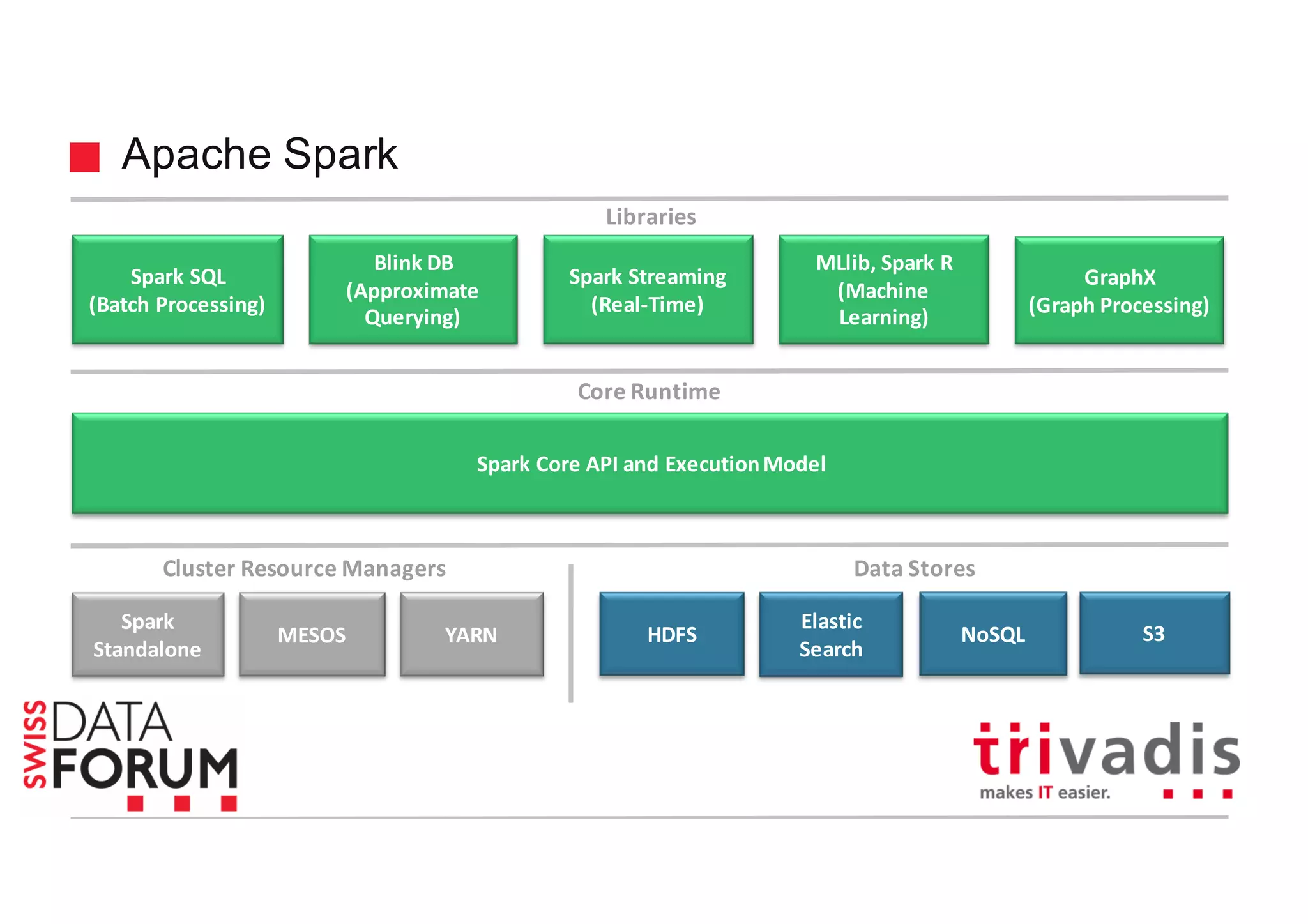 Apache Spark

Libraries

Spark SQL (Batch Processing)

Blink DB (Approximate Querying)

Spark Streaming (Real-Time)

MLlib, Spark R (Machine Learning)

GraphX (Graph Processing)

Core Runtime

Spark Core API and Execution Model

Cluster Resource Managers

Spark Standalone

MESOS

YARN

Data Stores

HDFS

Elastic Search

NoSQL

S3

SWISS DATA FORUM

trivadis
makes IT easier.